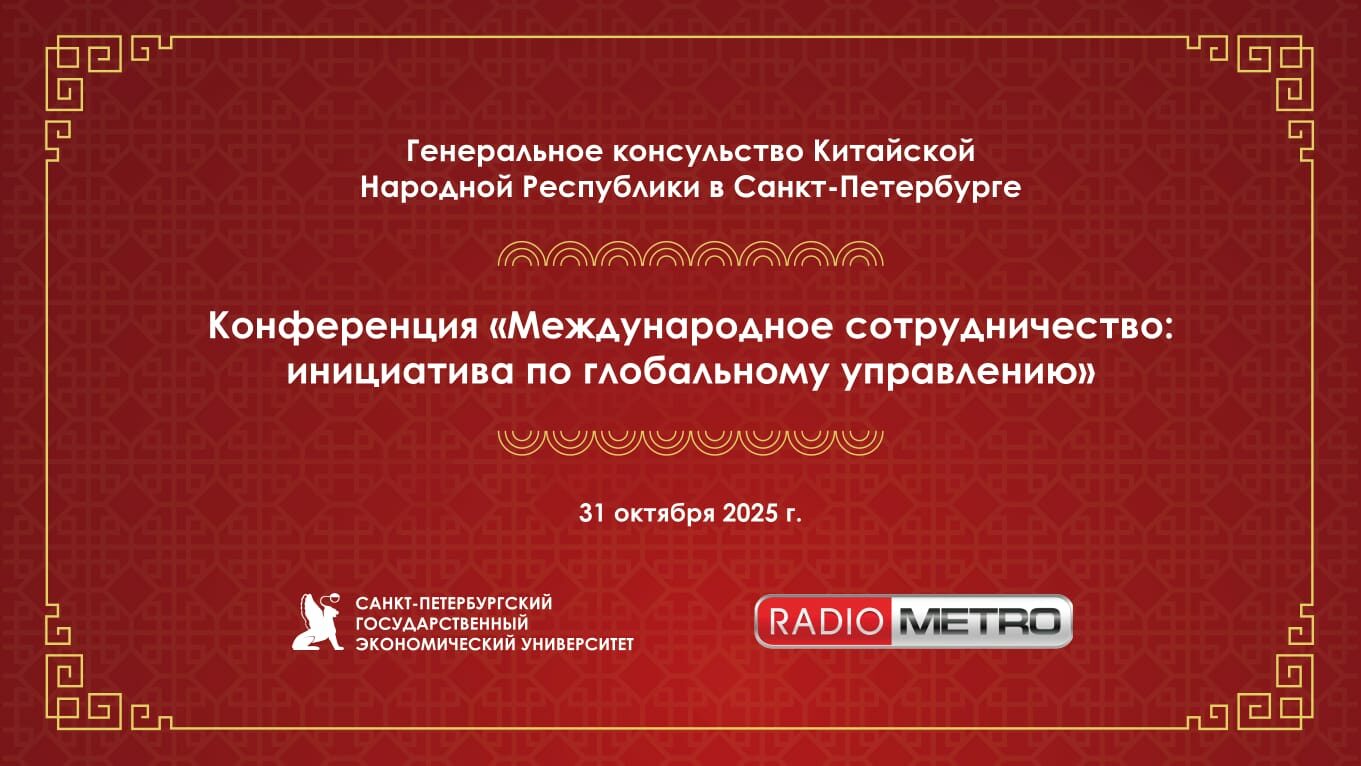 Генеральное консульство Китайской Народной Республики в Санкт-Петербурге

Конференция «Международное сотрудничество: инициатива по глобальному управлению»

31 октября 2025 г.

САНКТ-ПЕТЕРБУРГСКИЙ ГОСУДАРСТВЕННЫЙ ЭКОНОМИЧЕСКИЙ УНИВЕРСИТЕТ

RADIO METRO